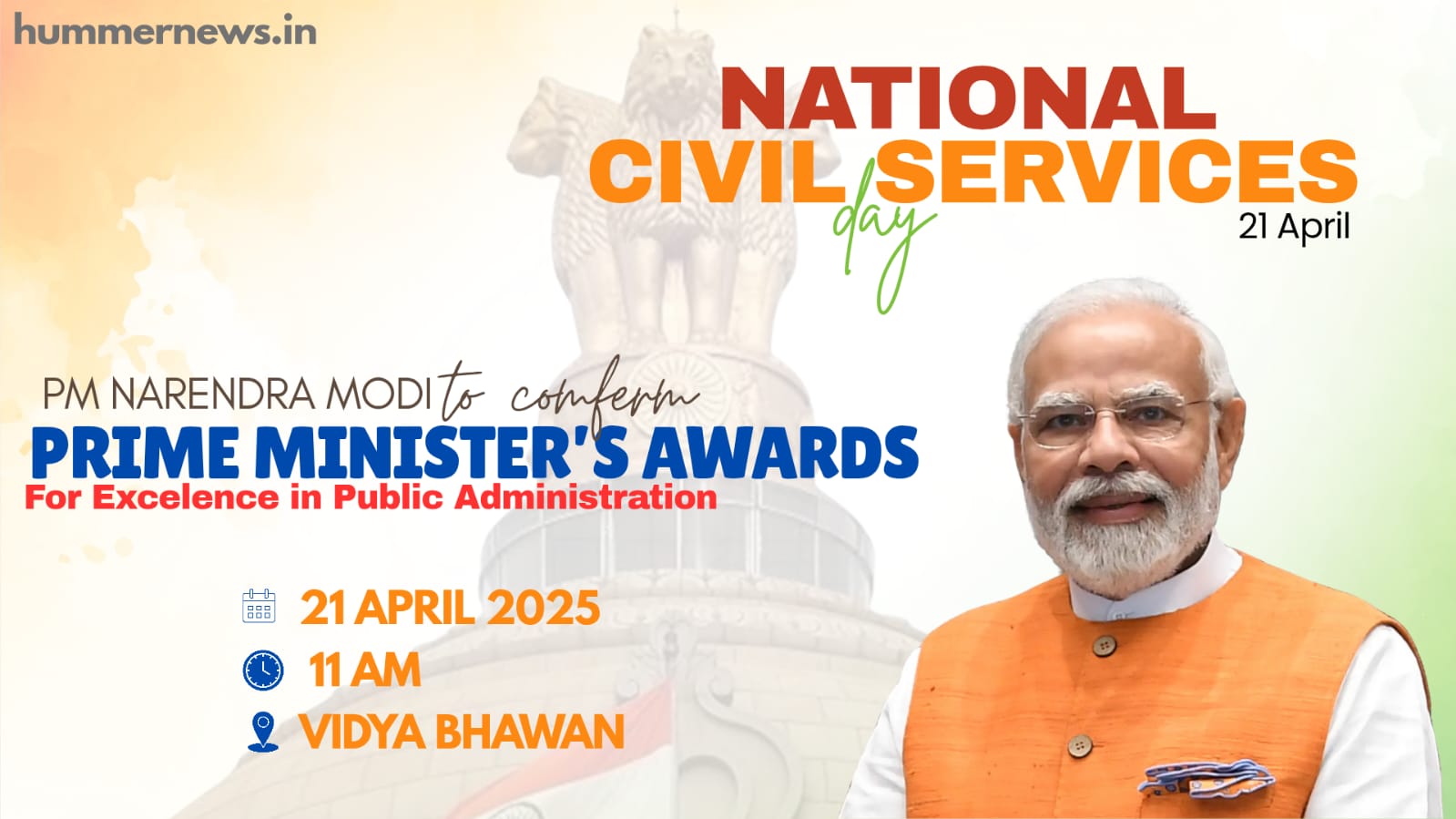 hummernews.in

NATIONAL
CIVIL SERVICES
day
21 April

PM NARENDRA MODI to comferm
PRIME MINISTER'S AWARDS
For Excelence in Public Administration

21 APRIL 2025
11 AM
VIDYA BHAWAN